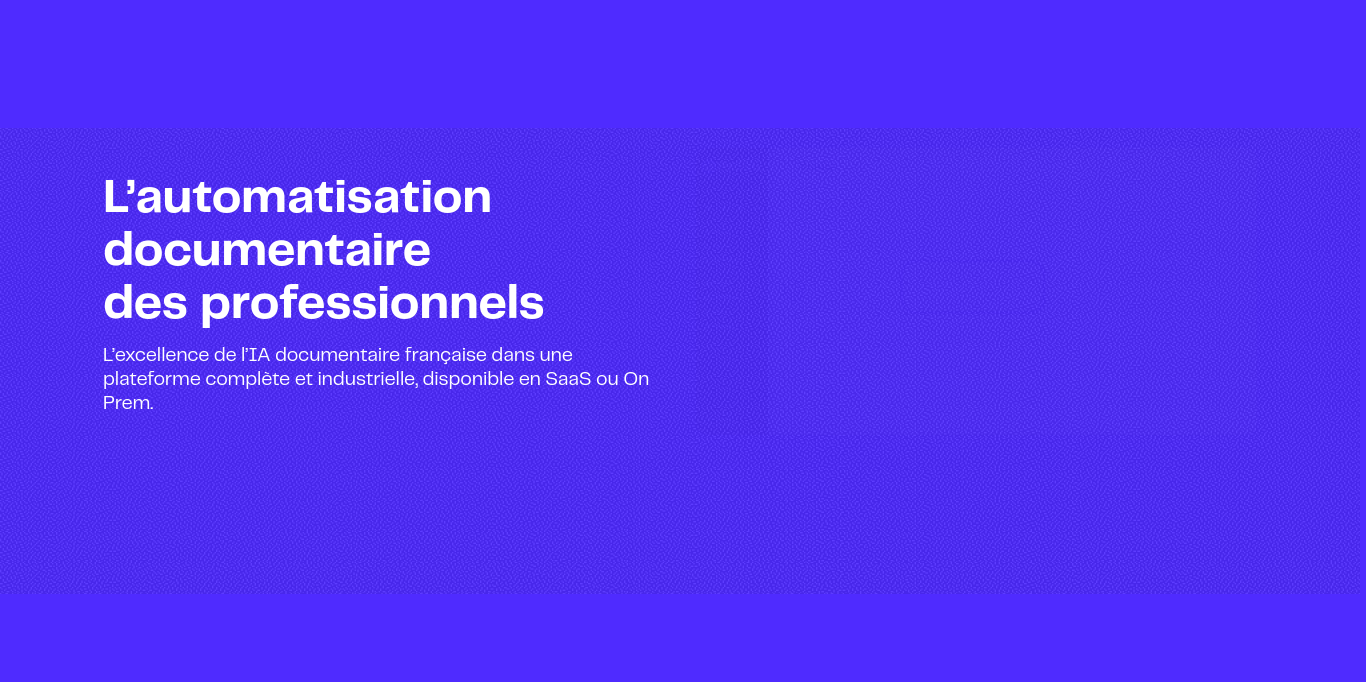 L’automatisation documentaire des professionnels

L’excellence de l’IA documentaire française dans une plateforme complète et industrielle, disponible en SaaS ou On Prem.